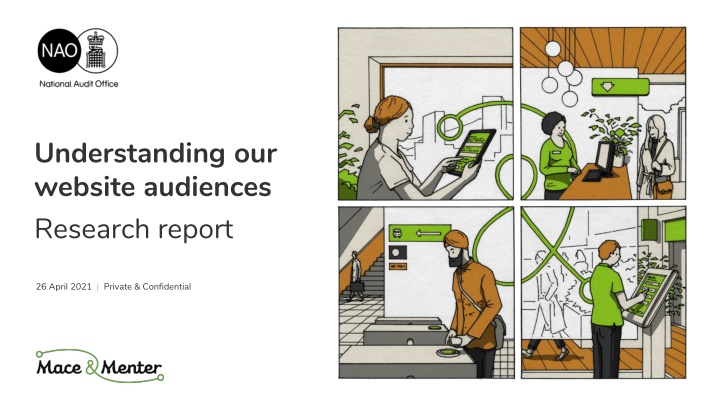 NAO

National Audit Office

Understanding our website audiences

Research report

26 April 2021 | Private & Confidential

Mace & Menter